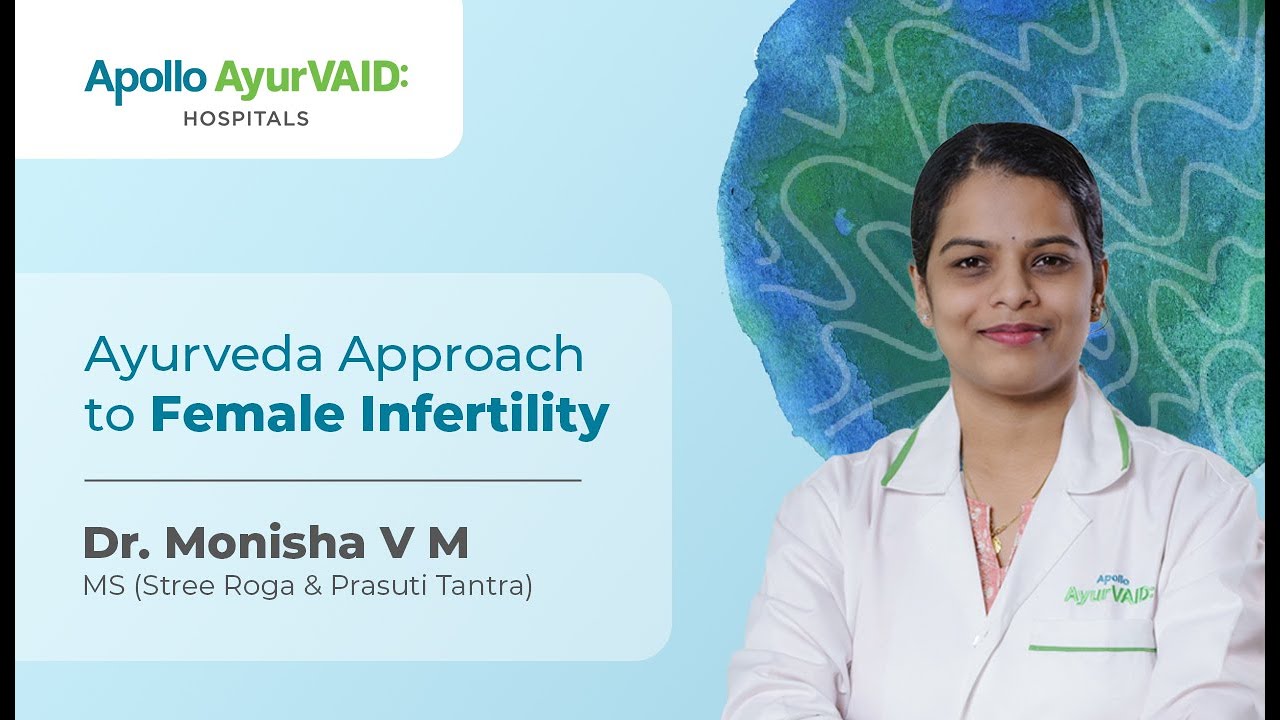 Apollo AyurVAID:
HOSPITALS

Ayurveda Approach to Female Infertility

Dr. Monisha V M
MS (Stree Roga & Prasuti Tantra)

Apollo
AyurVAID: